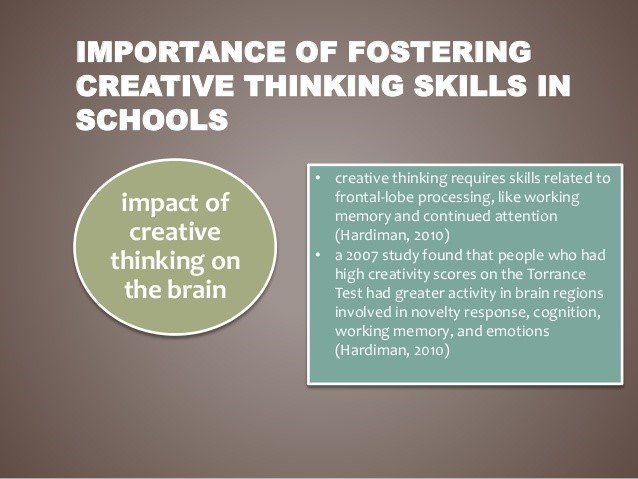 IMPORTANCE OF FOSTERING CREATIVE THINKING SKILLS IN SCHOOLS

impact of creative thinking on the brain

• creative thinking requires skills related to frontal-lobe processing, like working memory and continued attention (Hardiman, 2010)
• a 2007 study found that people who had high creativity scores on the Torrance Test had greater activity in brain regions involved in novelty response, cognition, working memory, and emotions (Hardiman, 2010)